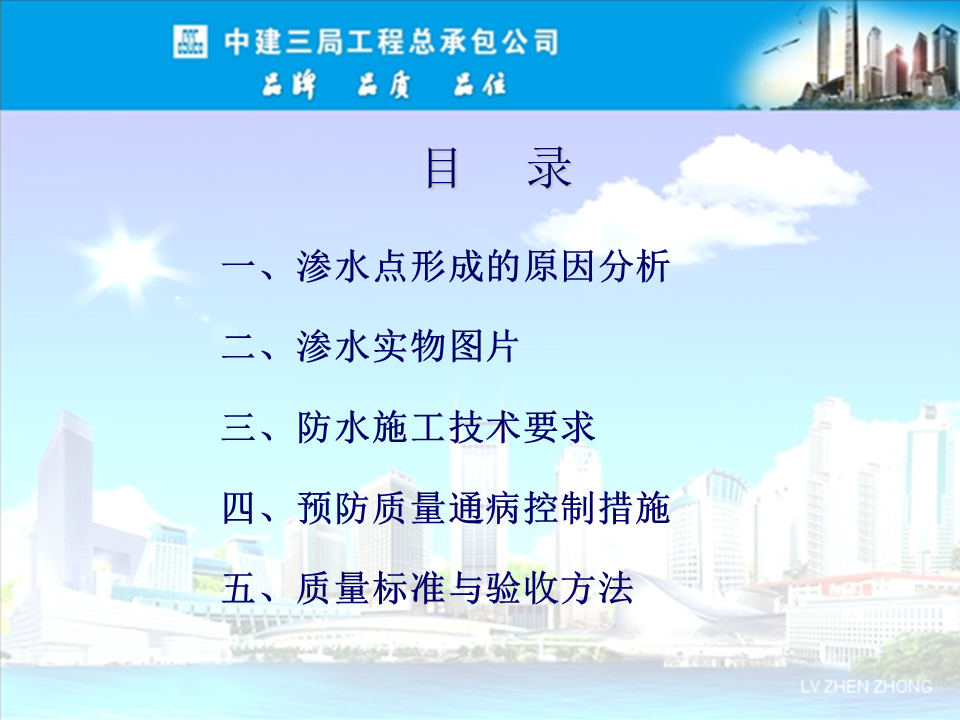 中建三局工程总承包公司
品牌 品质 品位

目 录

一、渗水点形成的原因分析

二、渗水实物图片

三、防水施工技术要求

四、预防质量通病控制措施

五、质量标准与验收方法

LV ZHEN ZHONG